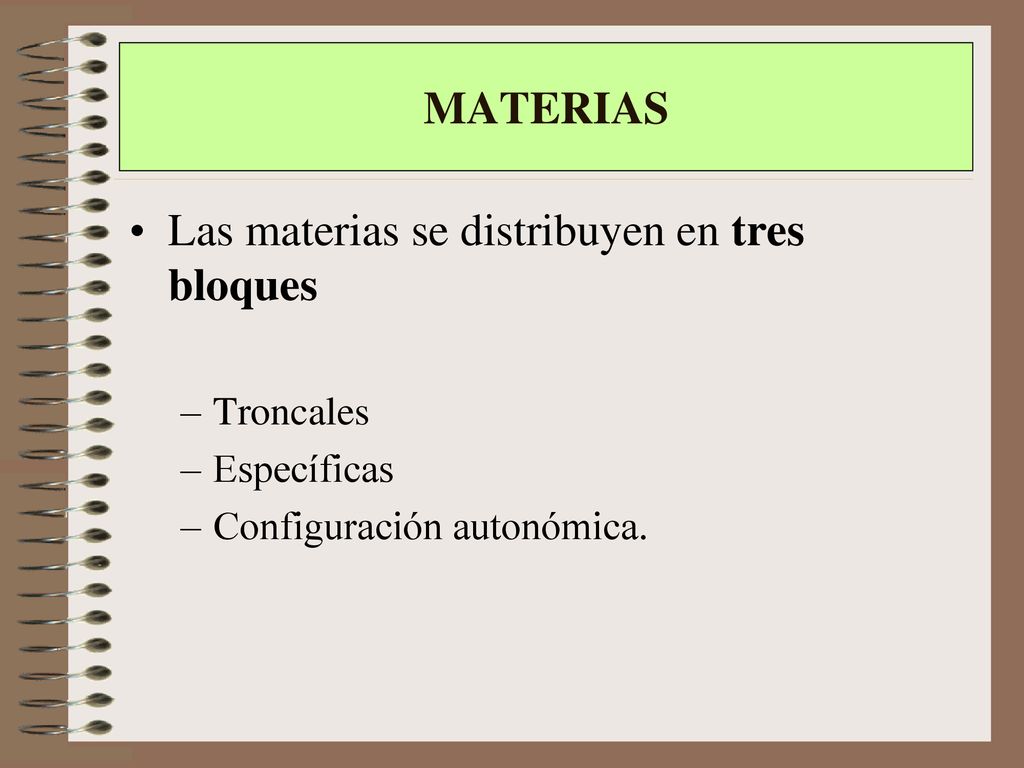 MATERIAS

• Las materias se distribuyen en tres bloques

– Troncales
– Específicas
– Configuración autonómica.